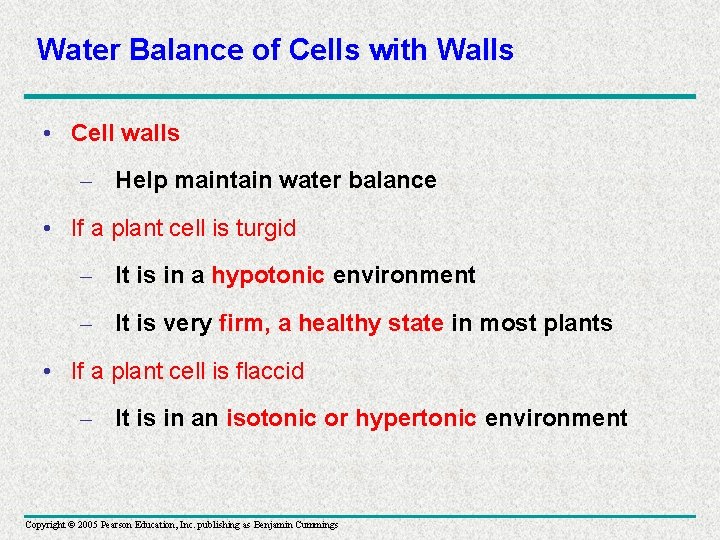 Water Balance of Cells with Walls

• Cell walls

– Help maintain water balance

• If a plant cell is turgid

– It is in a hypotonic environment

– It is very firm, a healthy state in most plants

• If a plant cell is flaccid

– It is in an isotonic or hypertonic environment

Copyright © 2005 Pearson Education, Inc. publishing as Benjamin Cummings